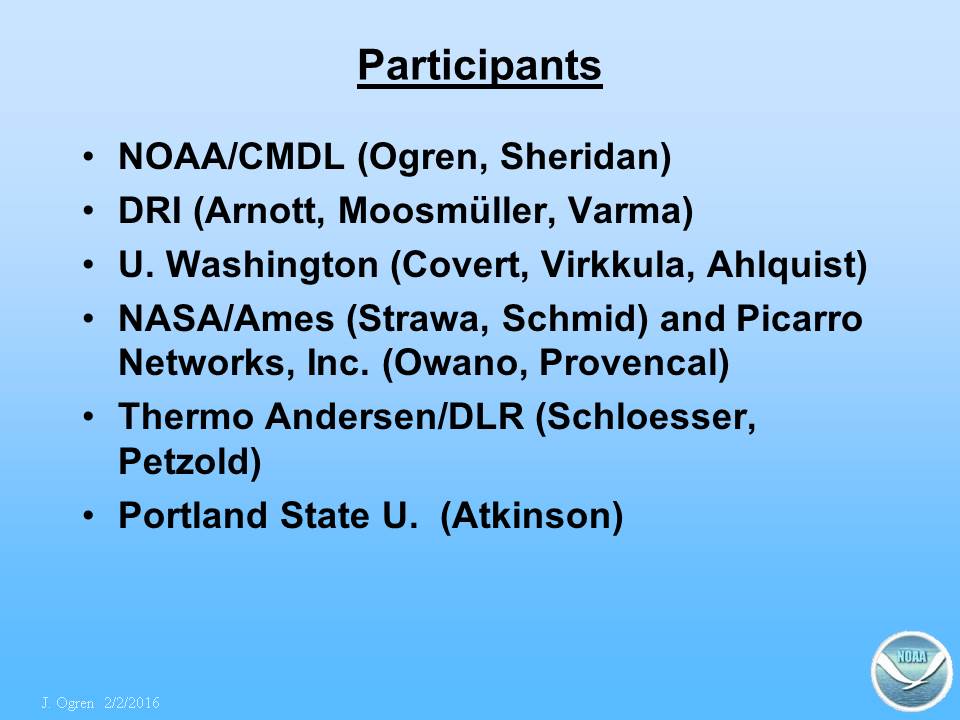 Participants

• NOAA/CMDL (Ogren, Sheridan)
• DRI (Arnott, Moosmüller, Varma)
• U. Washington (Covert, Virkkula, Ahlquist)
• NASA/Ames (Strawa, Schmid) and Picarro Networks, Inc. (Owano, Provencal)
• Thermo Andersen/DLR (Schloesser, Petzold)
• Portland State U. (Atkinson)

J. Ogren 2/2/2016

NOAA